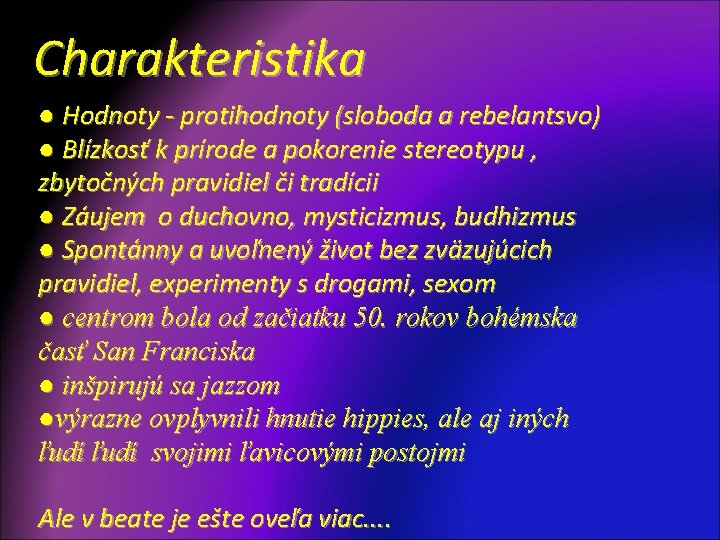 Charakteristika

• Hodnoty - protihodnoty (sloboda a rebelantsvo)
• Blízkosť k prírode a pokorenie stereotypu , zbytočných pravidiel či tradícii
• Záujem o duchovno, mysticizmus, budhizmus
• Spontánny a uvoľnený život bez zväzujúcich pravidiel, experimenty s drogami, sexom
• centrom bola od začiatku 50. rokov bohémska časť San Franciska
• inšpirujú sa jazzom
•výrazne ovplyvnili hnutie hippies, ale aj iných ľudí ľudí svojimi ľavicovými postojmi

Ale v beate je ešte oveľa viac....